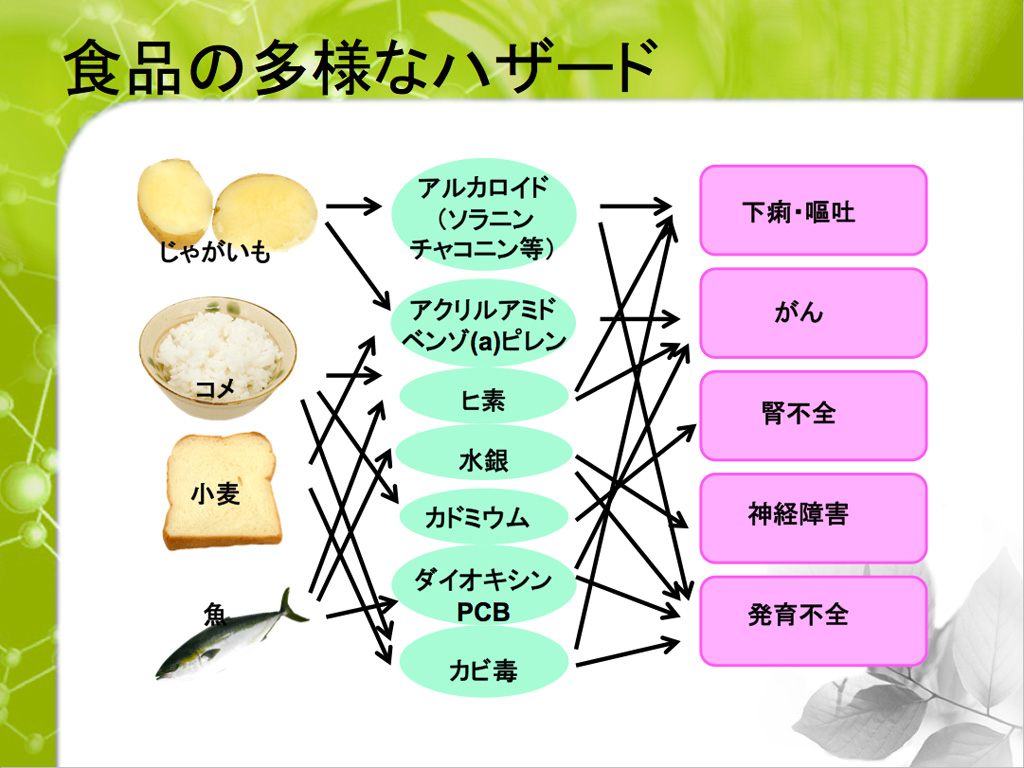 食品の多様なハザード

じゃがいも

コメ

小麦

魚

アルカロイド（ソラニン チャコニン等）

アクリルアミド ベンゾ(a)ピレン

ヒ素

水銀

カドミウム

ダイオキシン PCB

カビ毒

下痢・嘔吐

がん

腎不全

神経障害

発育不全